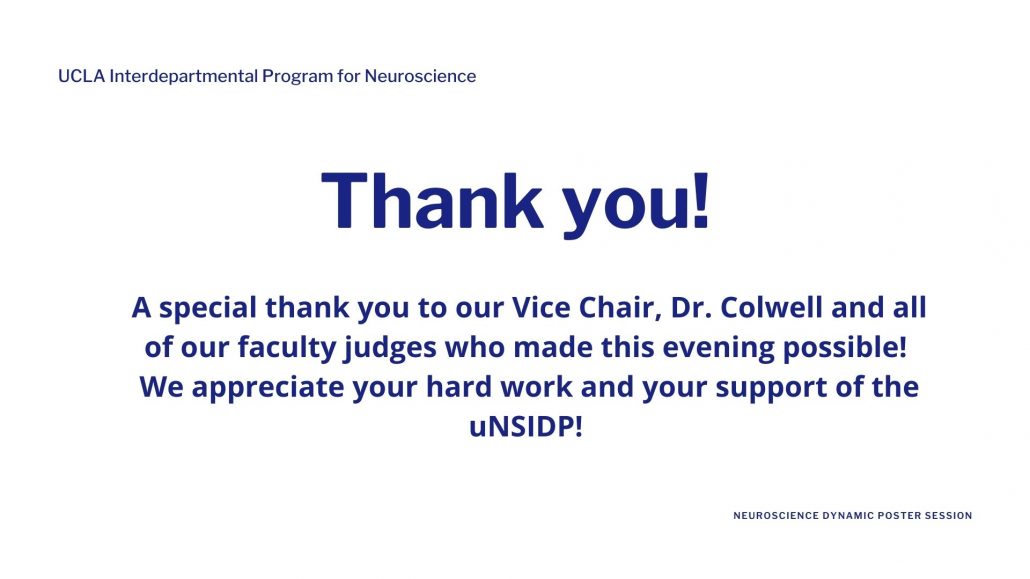 UCLA Interdepartmental Program for Neuroscience

Thank you!

A special thank you to our Vice Chair, Dr. Colwell and all of our faculty judges who made this evening possible! We appreciate your hard work and your support of the uNSIDP!

NEUROSCIENCE DYNAMIC POSTER SESSION